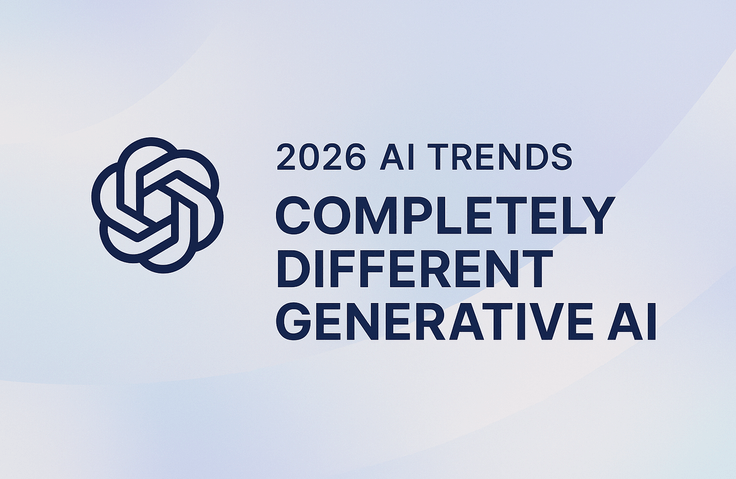 2026 AI TRENDS

COMPLETELY DIFFERENT GENERATIVE AI